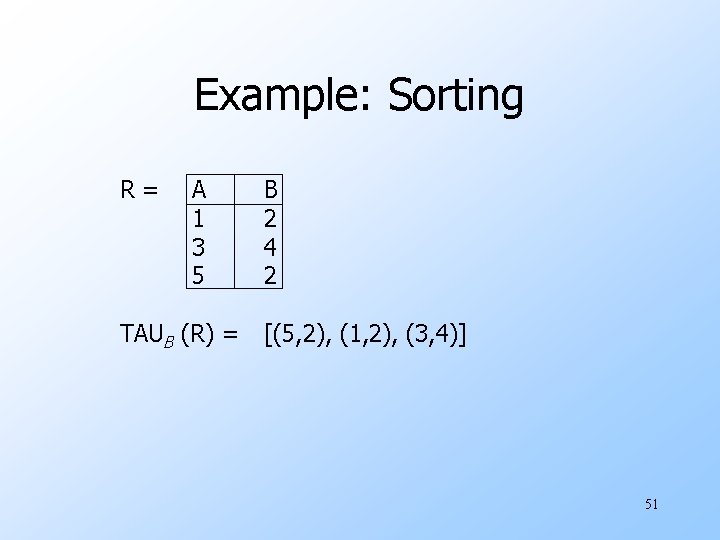 Example: Sorting

R =

| A | B |
|---|---|
| 1 | 2 |
| 3 | 4 |
| 5 | 2 |

$TAU_B$ (R) = [(5,2), (1,2), (3,4)]

51